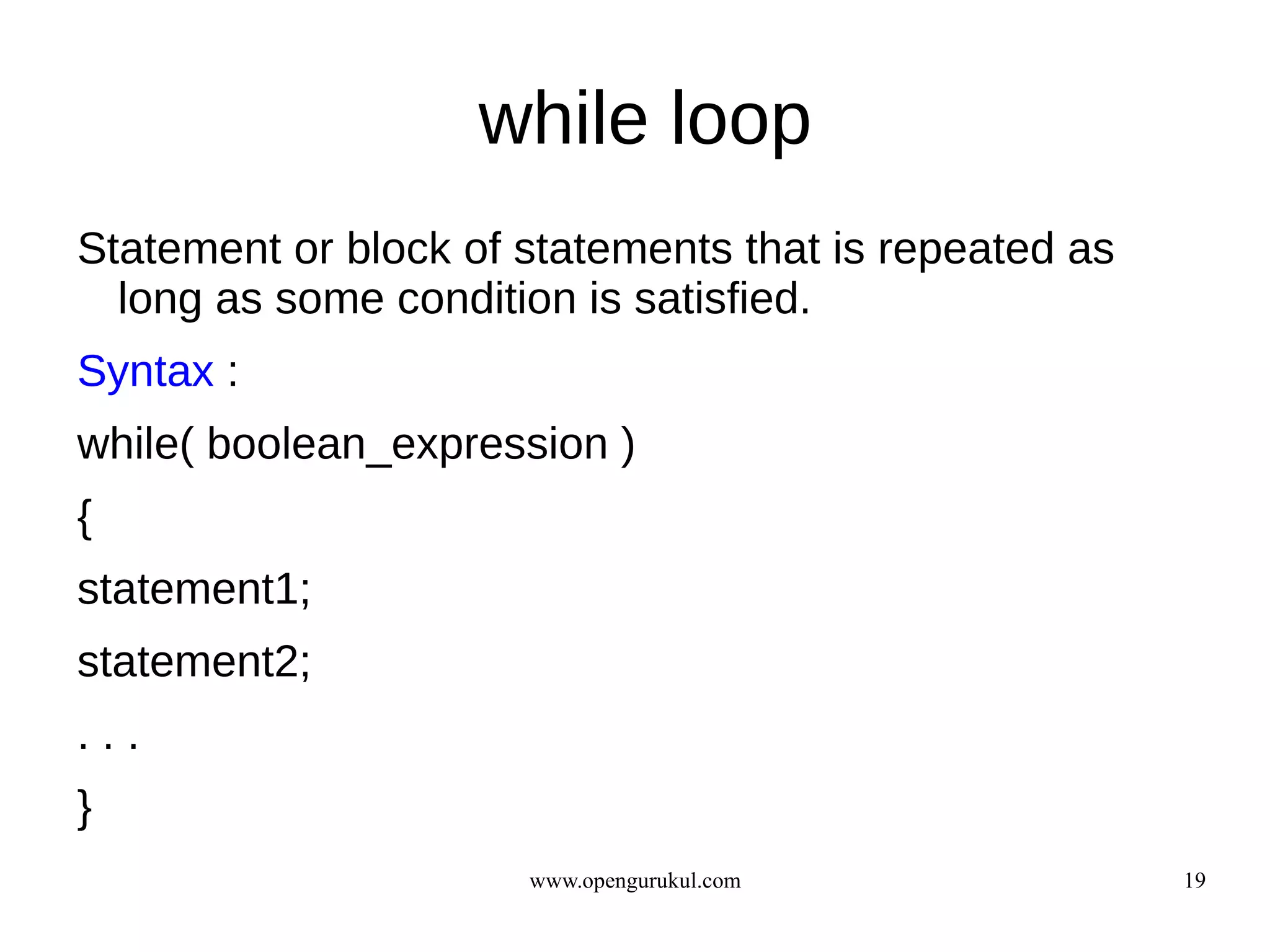 while loop

Statement or block of statements that is repeated as long as some condition is satisfied.

Syntax :

while( boolean_expression )

{

statement1;

statement2;

. . .

}

www.opengurukul.com

19